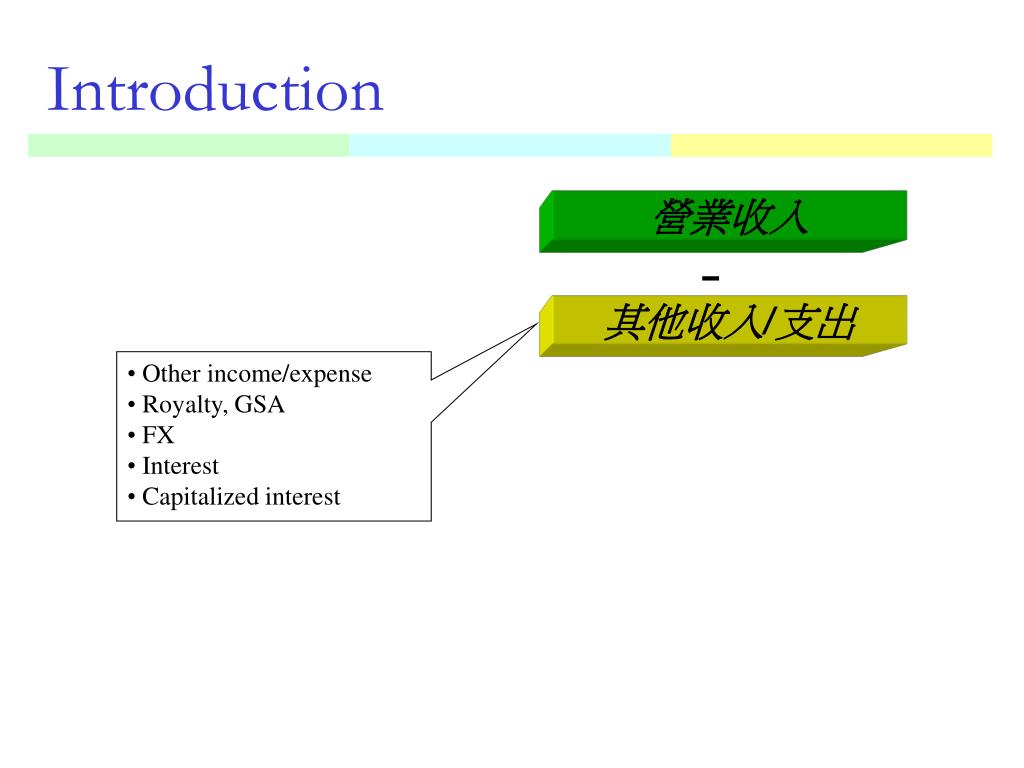 Introduction

營業收入

-

其他收入/支出

• Other income/expense
• Royalty, GSA
• FX
• Interest
• Capitalized interest